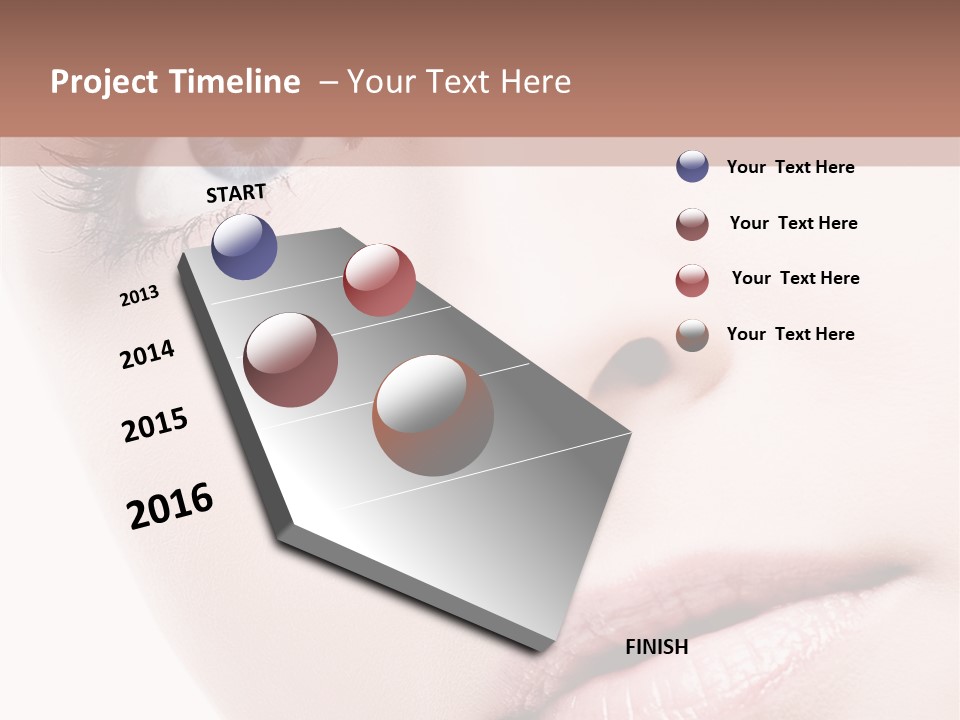 Project Timeline – Your Text Here

START

2013

2014

2015

2016

FINISH

Your Text Here

Your Text Here

Your Text Here

Your Text Here